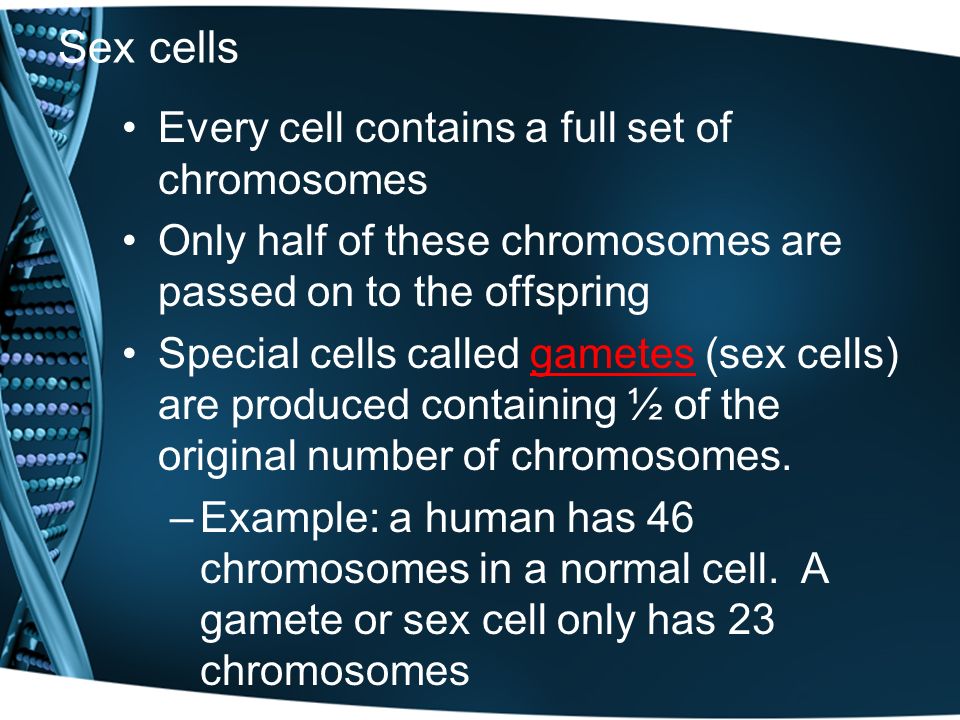 Sex cells

• Every cell contains a full set of chromosomes

• Only half of these chromosomes are passed on to the offspring

• Special cells called gametes (sex cells) are produced containing ½ of the original number of chromosomes.

– Example: a human has 46 chromosomes in a normal cell. A gamete or sex cell only has 23 chromosomes